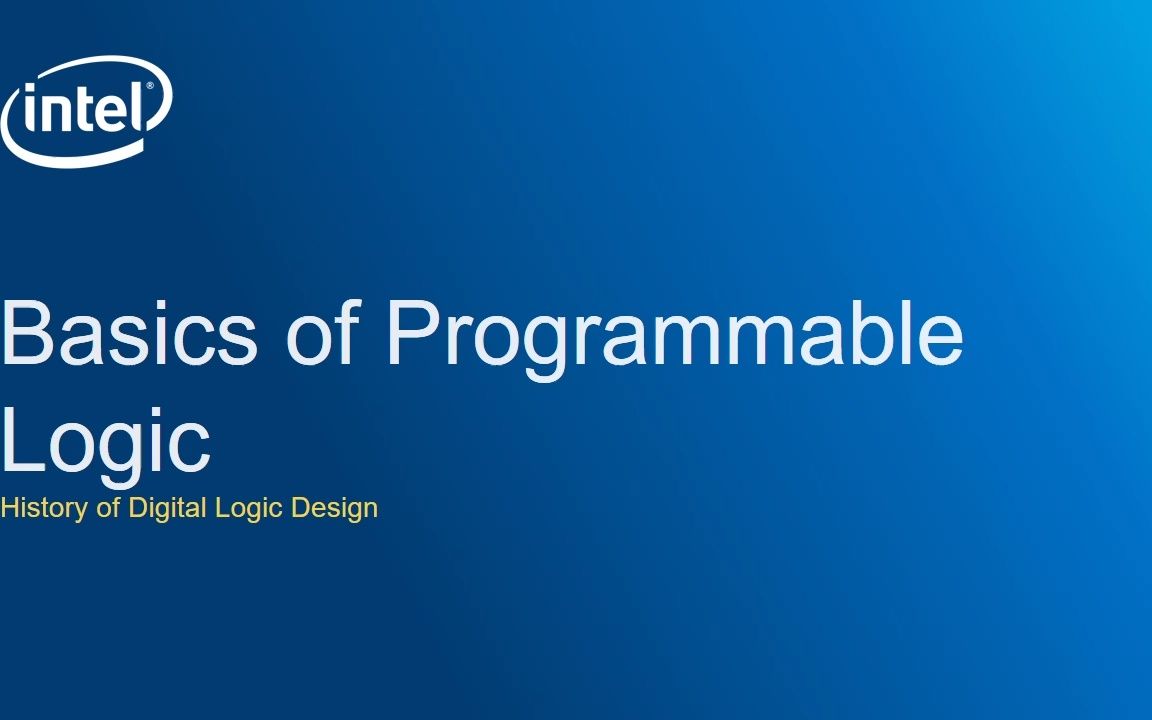 intel®

Basics of Programmable Logic

History of Digital Logic Design